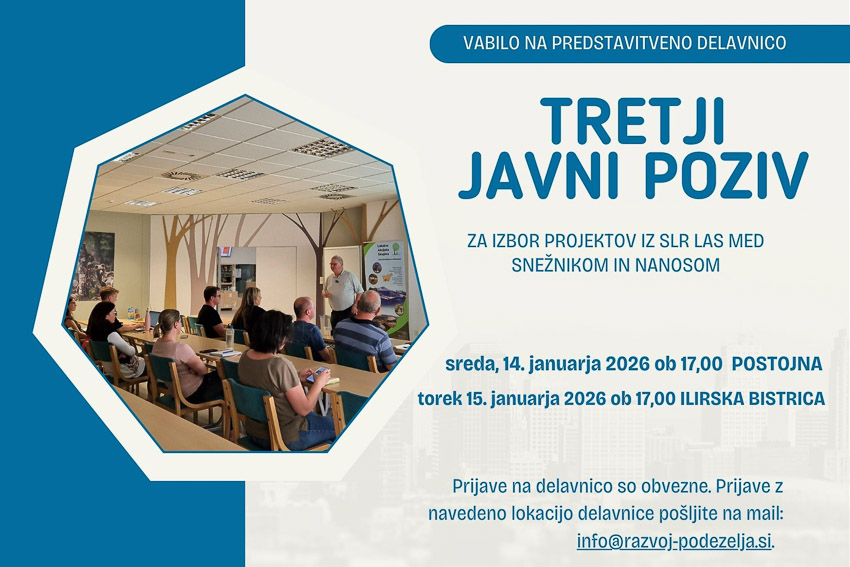 VABILO NA PREDSTAVITVENO DELAVNICO

TRETJI JAVNI POZIV

ZA IZBOR PROJEKTOV IZ SLR LAS MED SNEŽNIKOM IN NANOSOM

sreda, 14. januarja 2026 ob 17,00 POSTOJNA

torek 15. januarja 2026 ob 17,00 ILIRSKA BISTRICA

Prijave na delavnico so obvezne. Prijave z navedeno lokacijo delavnice pošljite na mail: info@razvoj-podezelja.si.